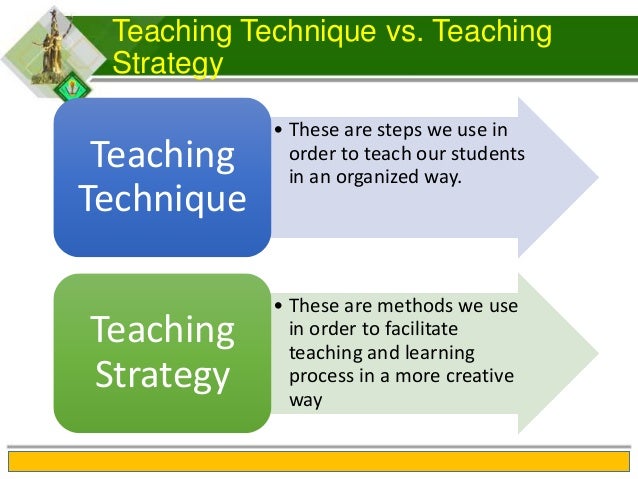 Teaching Technique vs. Teaching Strategy

Teaching Technique

• These are steps we use in order to teach our students in an organized way.

Teaching Strategy

• These are methods we use in order to facilitate teaching and learning process in a more creative way